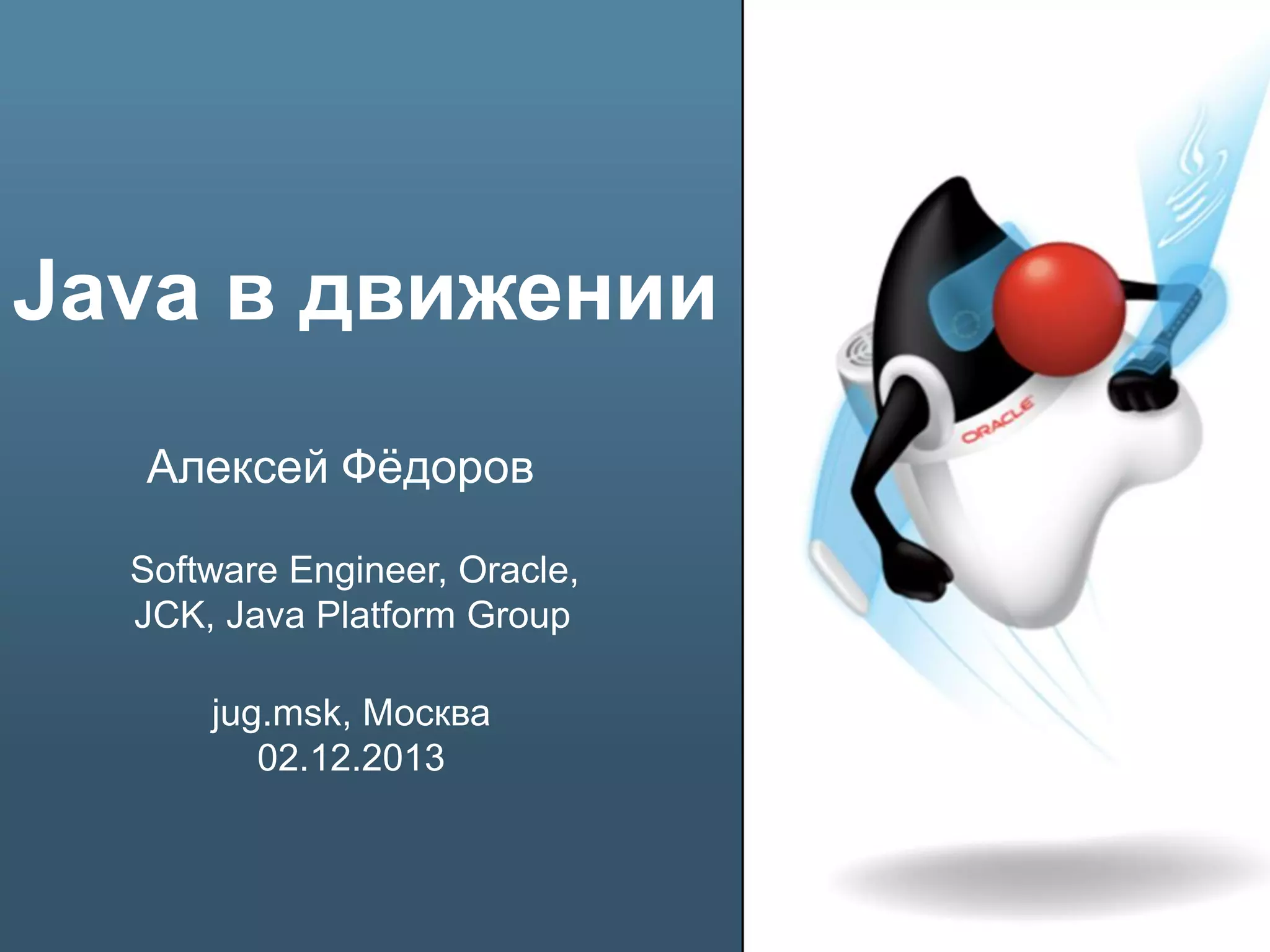 Java в движении

Алексей Фёдоров

Software Engineer, Oracle,
JCK, Java Platform Group

jug.msk, Москва
02.12.2013

ORACLE